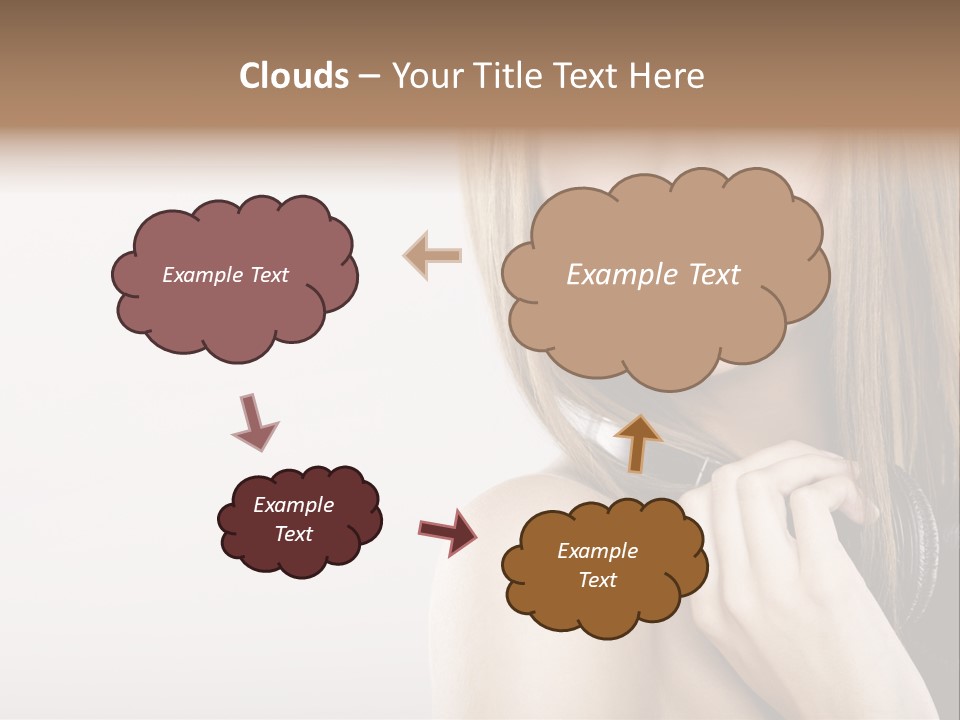 Clouds – Your Title Text Here

Example Text

Example Text

Example Text

Example Text